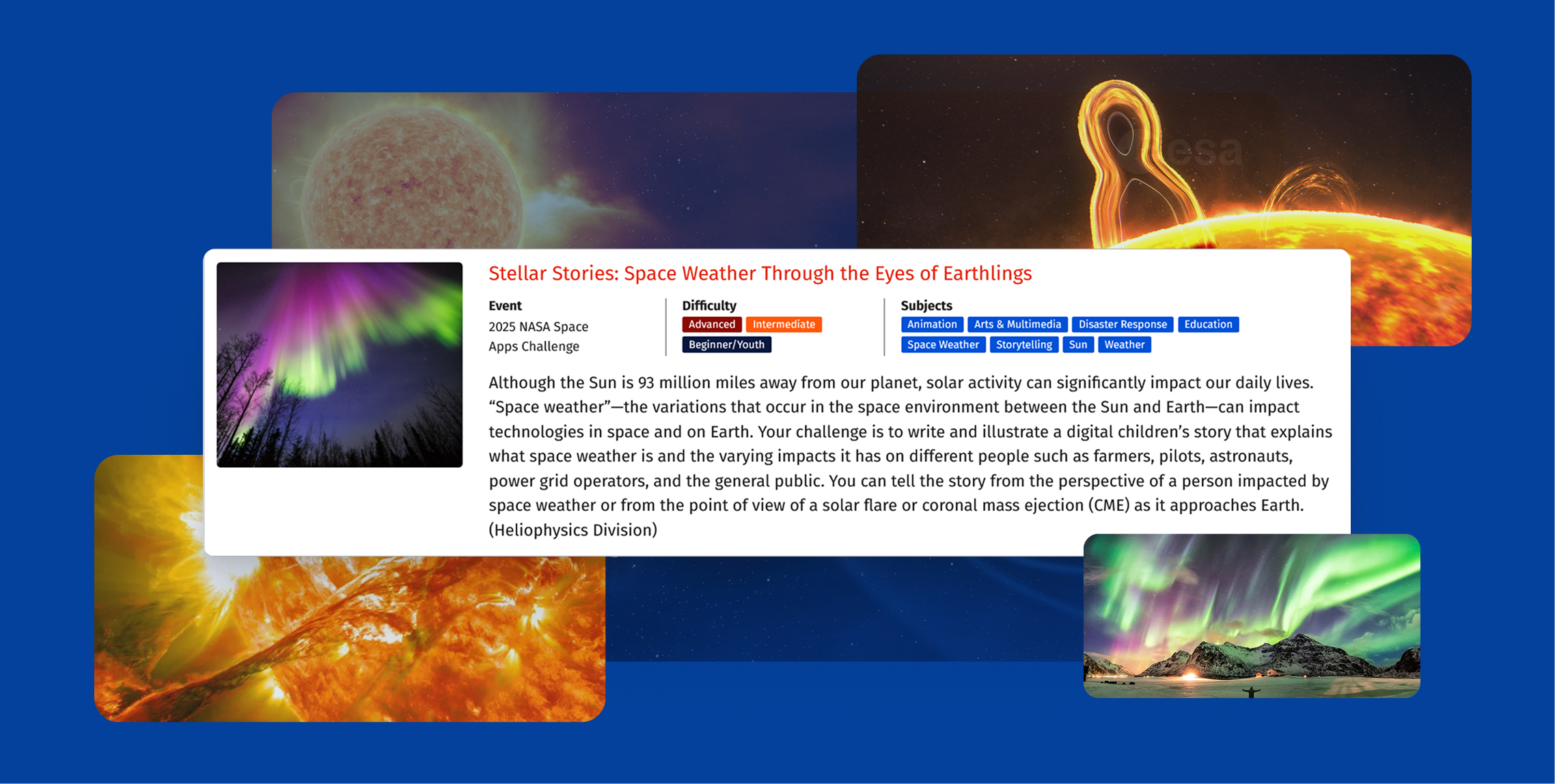 esa

Stellar Stories: Space Weather Through the Eyes of Earthlings

Event
2025 NASA Space Apps Challenge

Difficulty
Advanced Intermediate
Beginner/Youth

Subjects
Animation Arts & Multimedia Disaster Response Education
Space Weather Storytelling Sun Weather

Although the Sun is 93 million miles away from our planet, solar activity can significantly impact our daily lives. “Space weather”—the variations that occur in the space environment between the Sun and Earth—can impact technologies in space and on Earth. Your challenge is to write and illustrate a digital children’s story that explains what space weather is and the varying impacts it has on different people such as farmers, pilots, astronauts, power grid operators, and the general public. You can tell the story from the perspective of a person impacted by space weather or from the point of view of a solar flare or coronal mass ejection (CME) as it approaches Earth. (Heliophysics Division)